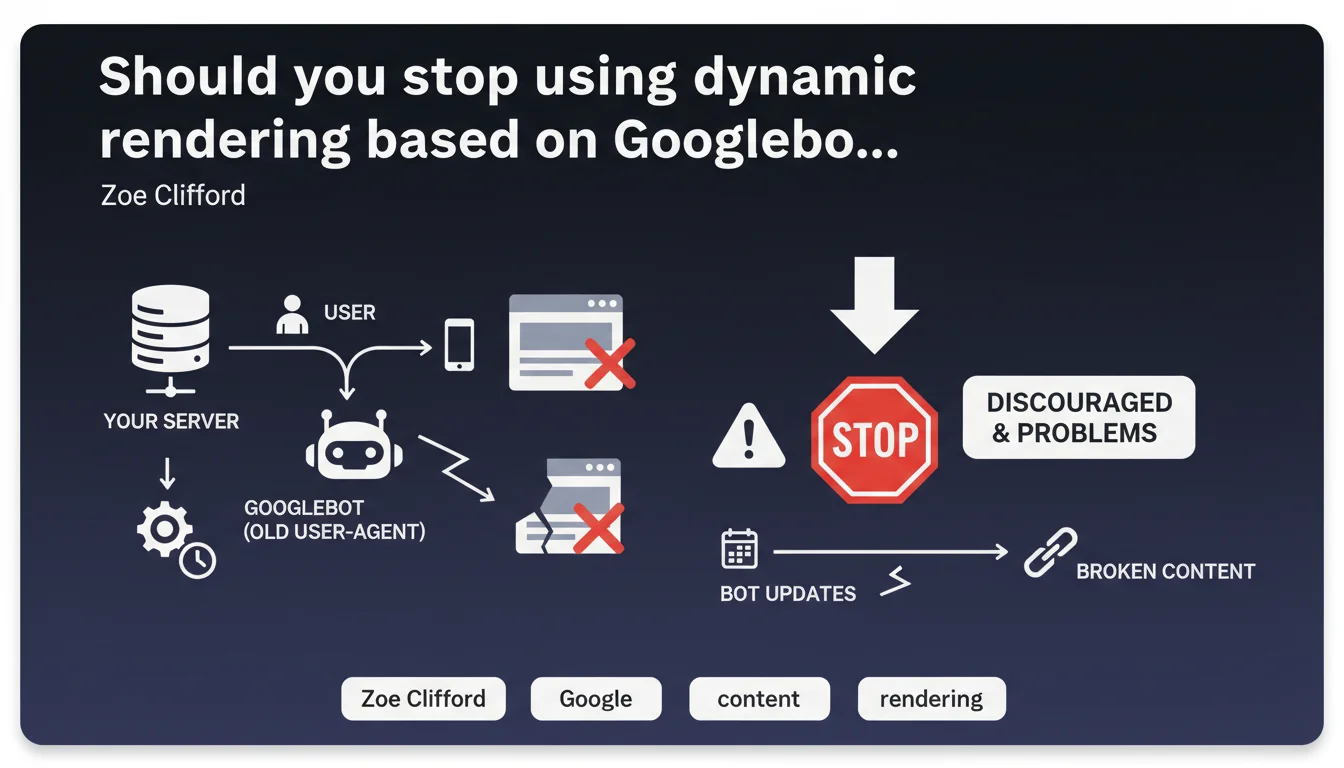 Should you stop using dynamic rendering based on Googlebo...

Zoe Clifford

USER

YOUR SERVER

GOOGLEBOT
(OLD USER-AGENT)

STOP

DISCOURAGED
& PROBLEMS

BOT UPDATES

BROKEN CONTENT

Zoe Clifford

Google

content

rendering